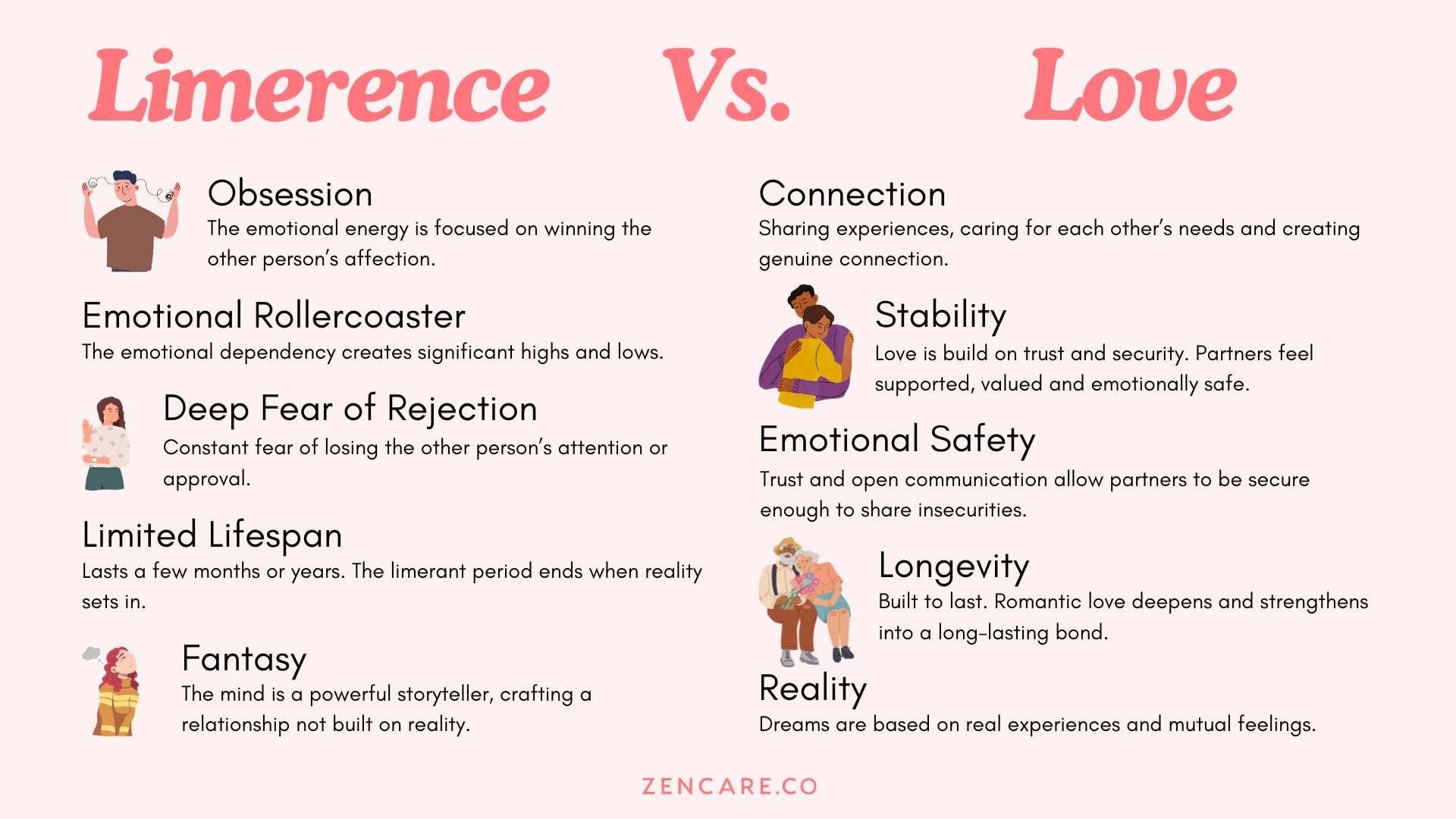 Limerence Vs. Love

Obsession
The emotional energy is focused on winning the other person's affection.

Emotional Rollercoaster
The emotional dependency creates significant highs and lows.

Deep Fear of Rejection
Constant fear of losing the other person's attention or approval.

Limited Lifespan
Lasts a few months or years. The limerant period ends when reality sets in.

Fantasy
The mind is a powerful storyteller, crafting a relationship not built on reality.

Connection
Sharing experiences, caring for each other's needs and creating genuine connection.

Stability
Love is build on trust and security. Partners feel supported, valued and emotionally safe.

Emotional Safety
Trust and open communication allow partners to be secure enough to share insecurities.

Longevity
Built to last. Romantic love deepens and strengthens into a long-lasting bond.

Reality
Dreams are based on real experiences and mutual feelings.

ZENCARE.CO